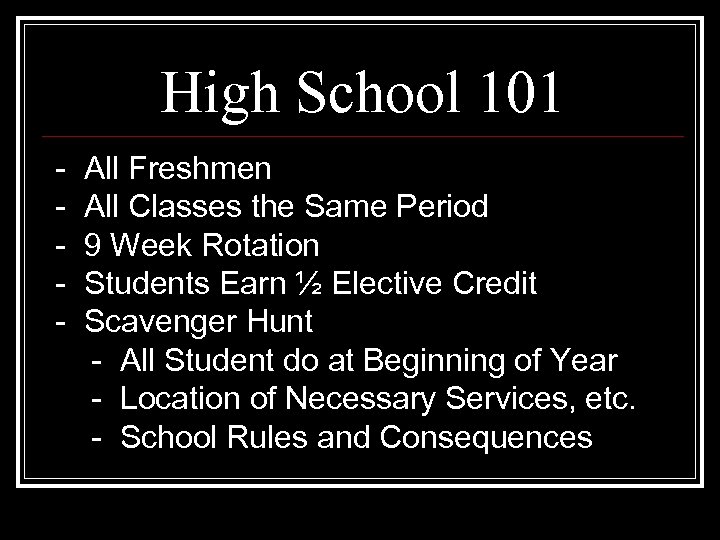 High School 101

- All Freshmen
- All Classes the Same Period
- 9 Week Rotation
- Students Earn ½ Elective Credit
- Scavenger Hunt
  - All Student do at Beginning of Year
  - Location of Necessary Services, etc.
  - School Rules and Consequences